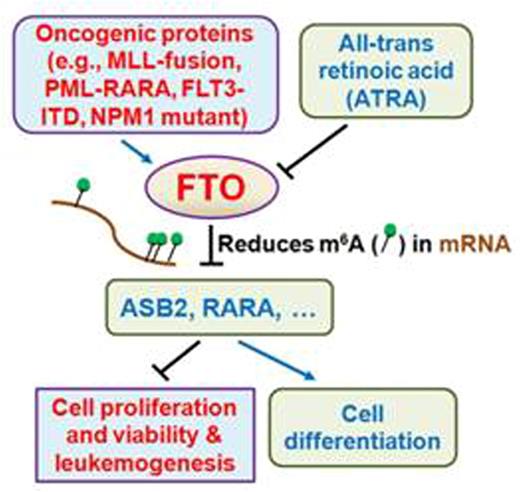 Oncogenic proteins (e.g., MLL-fusion, PML-RARA, FLT3-ITD, NPM1 mutant)

All-trans retinoic acid (ATRA)

FTO

Reduces $m^6A$ ( ) in mRNA

ASB2, RARA, ...

Cell proliferation and viability & leukemogenesis

Cell differentiation